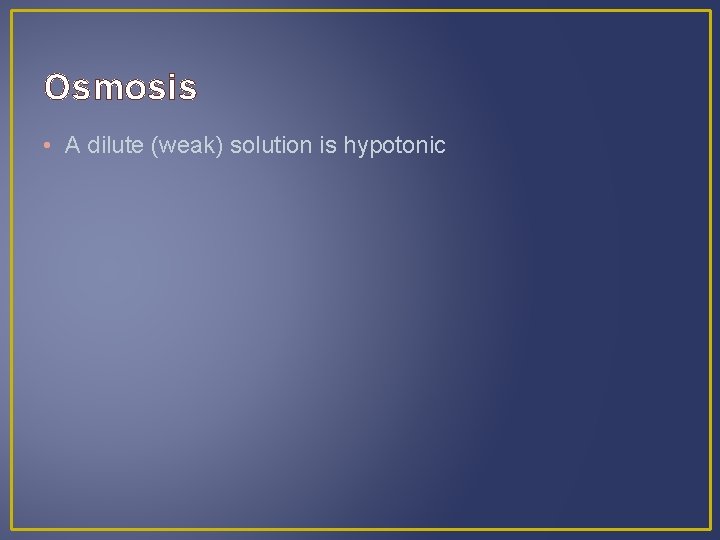 Osmosis

• A dilute (weak) solution is hypotonic